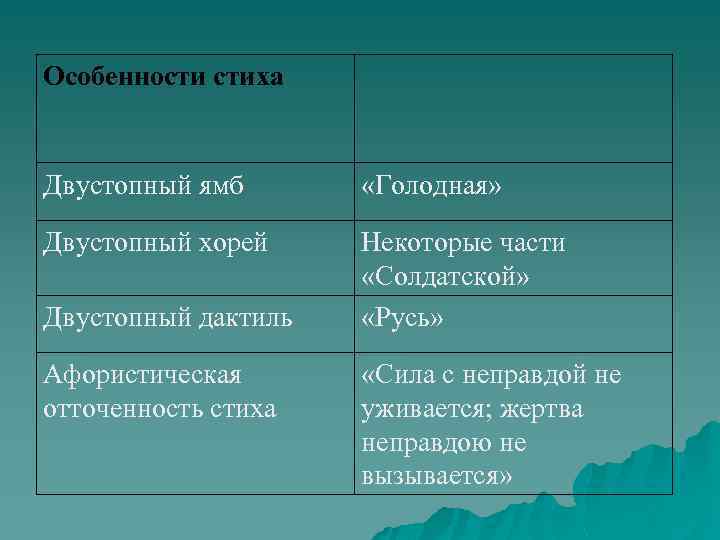 | Особенности стиха | |
|---|---|
| Двустопный ямб | «Голодная» |
| Двустопный хорей | Некоторые части «Солдатской» |
| Двустопный дактиль | «Русь» |
| Афористическая отточенность стиха | «Сила с неправдой не уживается; жертва неправдою не вызывается» |